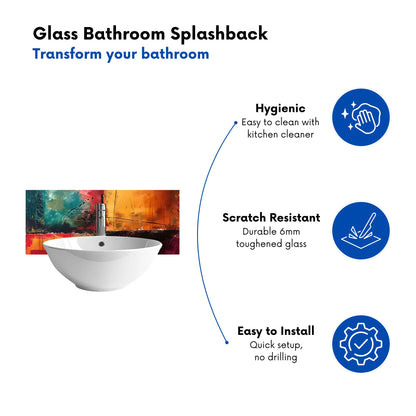 Glass Bathroom Splashback
Transform your bathroom

Hygienic
Easy to clean with kitchen cleaner

Scratch Resistant
Durable 6mm toughened glass

Easy to Install
Quick setup, no drilling